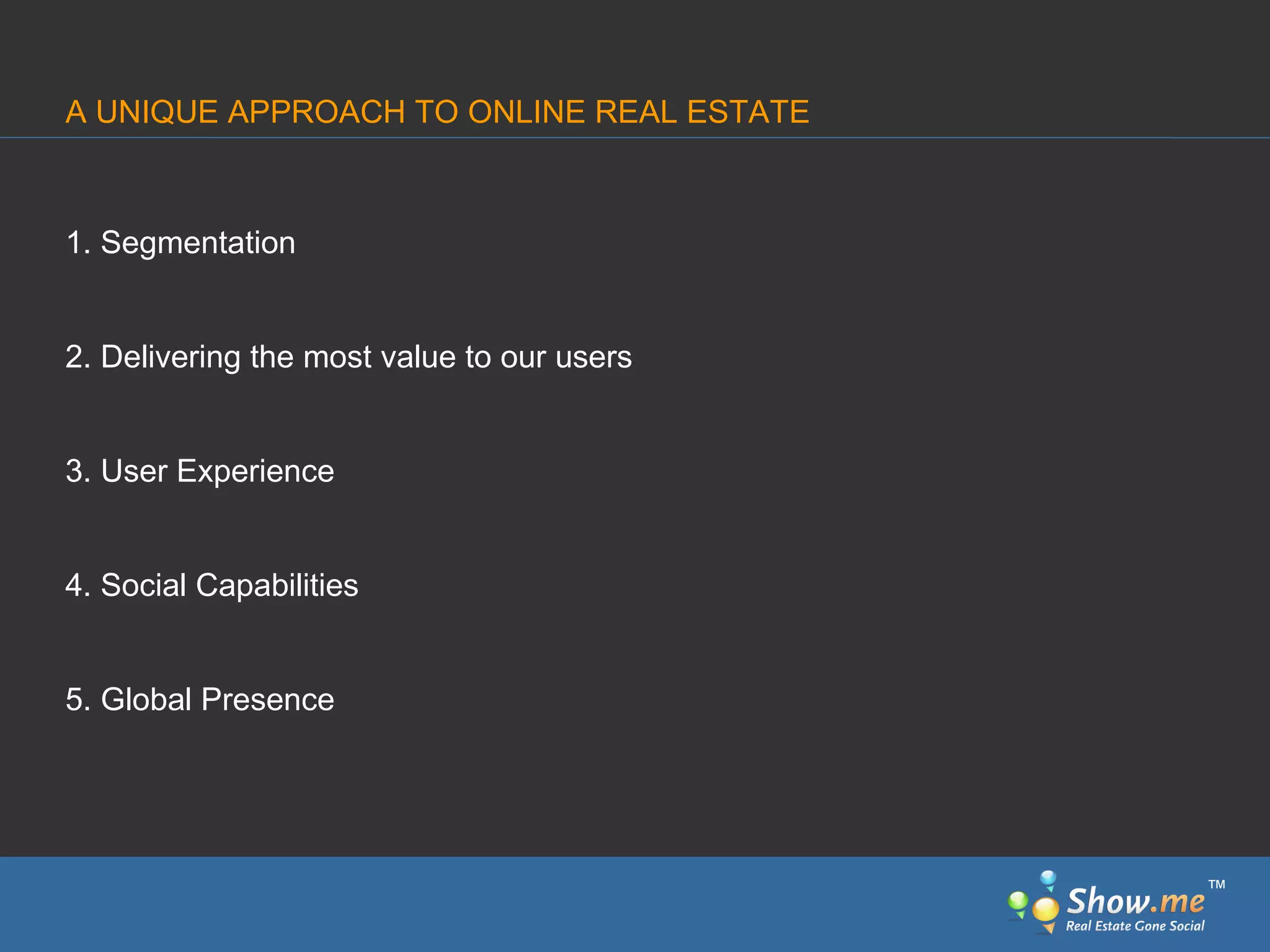 A UNIQUE APPROACH TO ONLINE REAL ESTATE

1. Segmentation

2. Delivering the most value to our users

3. User Experience

4. Social Capabilities

5. Global Presence

Show.me™
Real Estate Gone Social